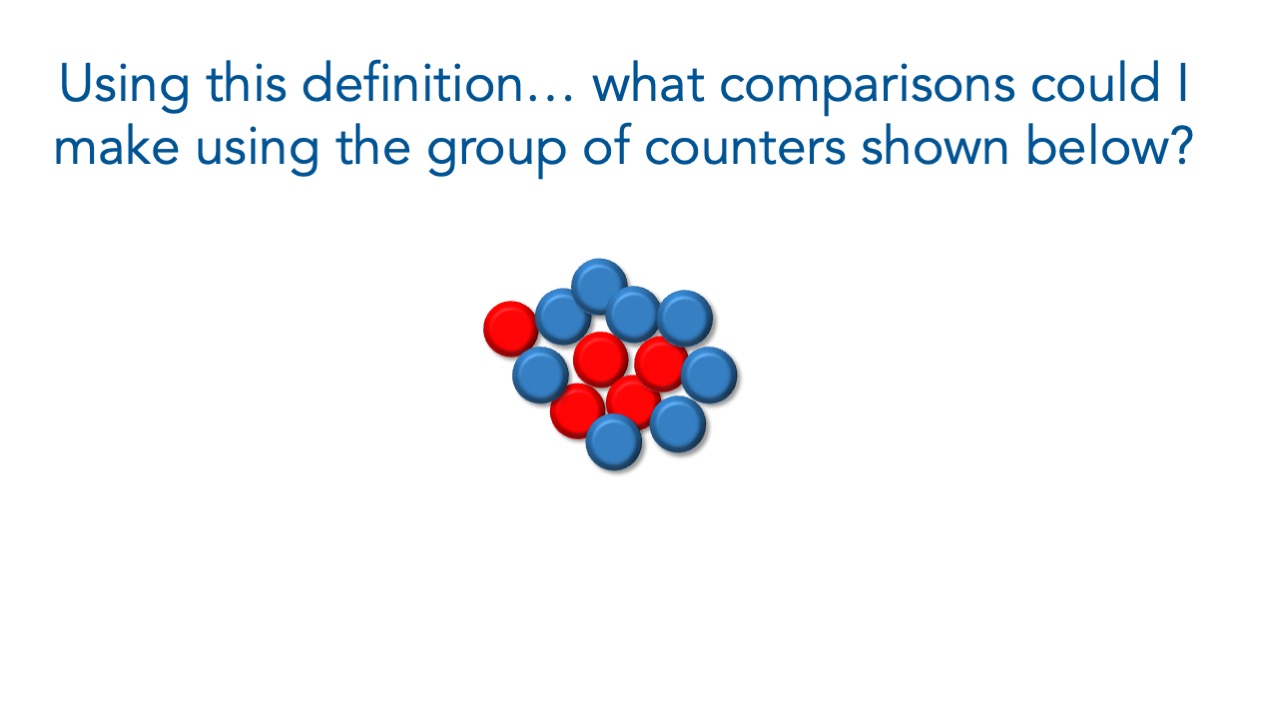 Using this definition… what comparisons could I make using the group of counters shown below?